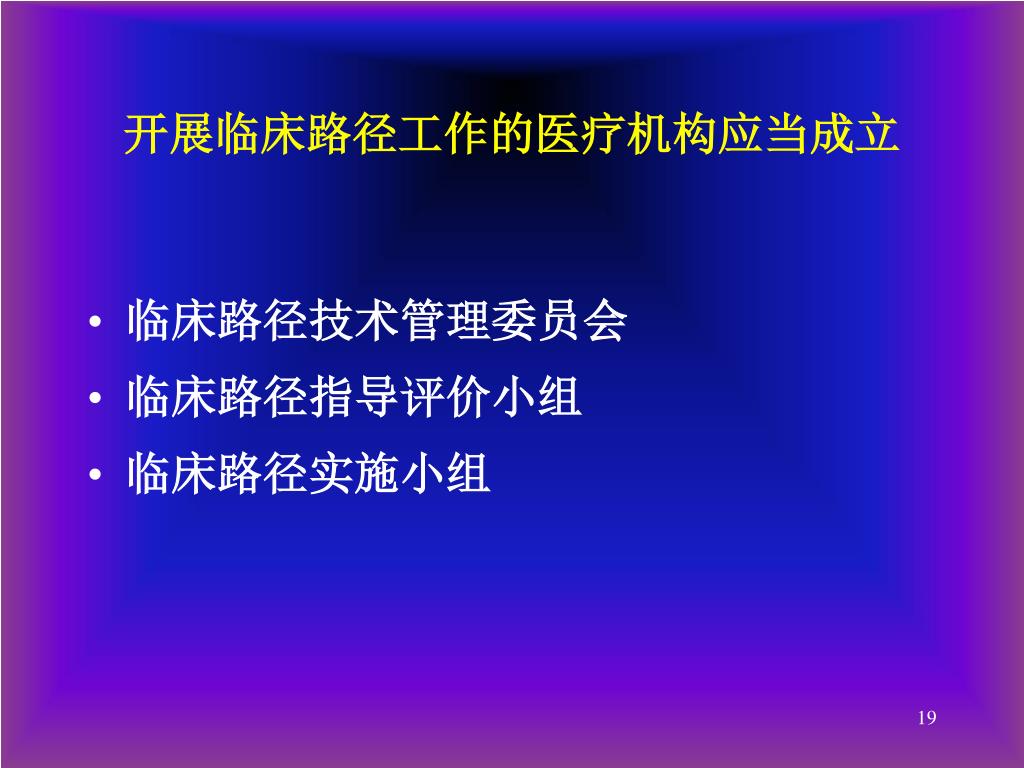 开展临床路径工作的医疗机构应当成立

• 临床路径技术管理委员会
• 临床路径指导评价小组
• 临床路径实施小组

19